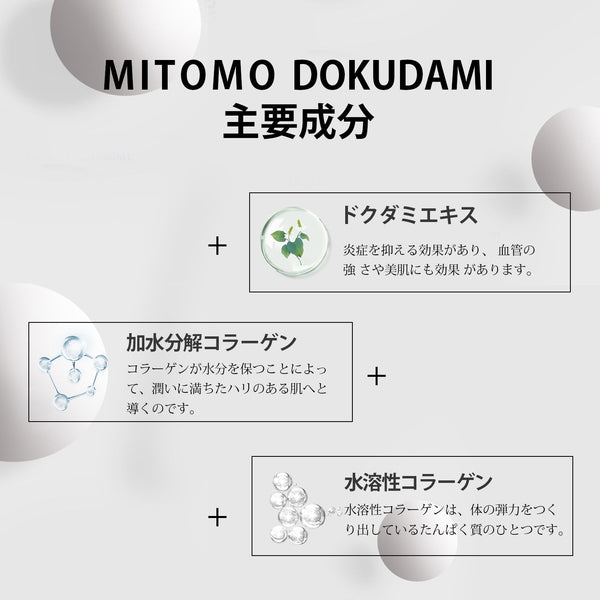 MITOMO DOKUDAMI
主要成分

+

ドクダミエキス
炎症を抑える効果があり、 血管の強 さや美肌にも効果 があります。

加水分解コラーゲン
コラーゲンが水分を保つことによって、潤いに満ちたハリのある肌へと導くのです。

+

+

水溶性コラーゲン
水溶性コラーゲンは、体の弾力をつくり出しているたんぱく質のひとつです。